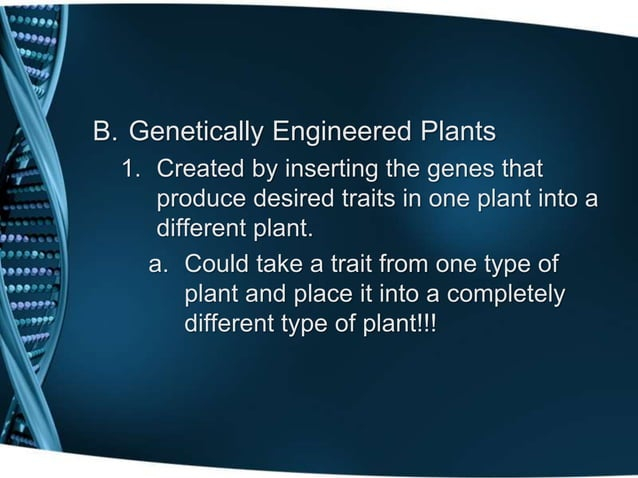 B. Genetically Engineered Plants

1. Created by inserting the genes that produce desired traits in one plant into a different plant.

a. Could take a trait from one type of plant and place it into a completely different type of plant!!!